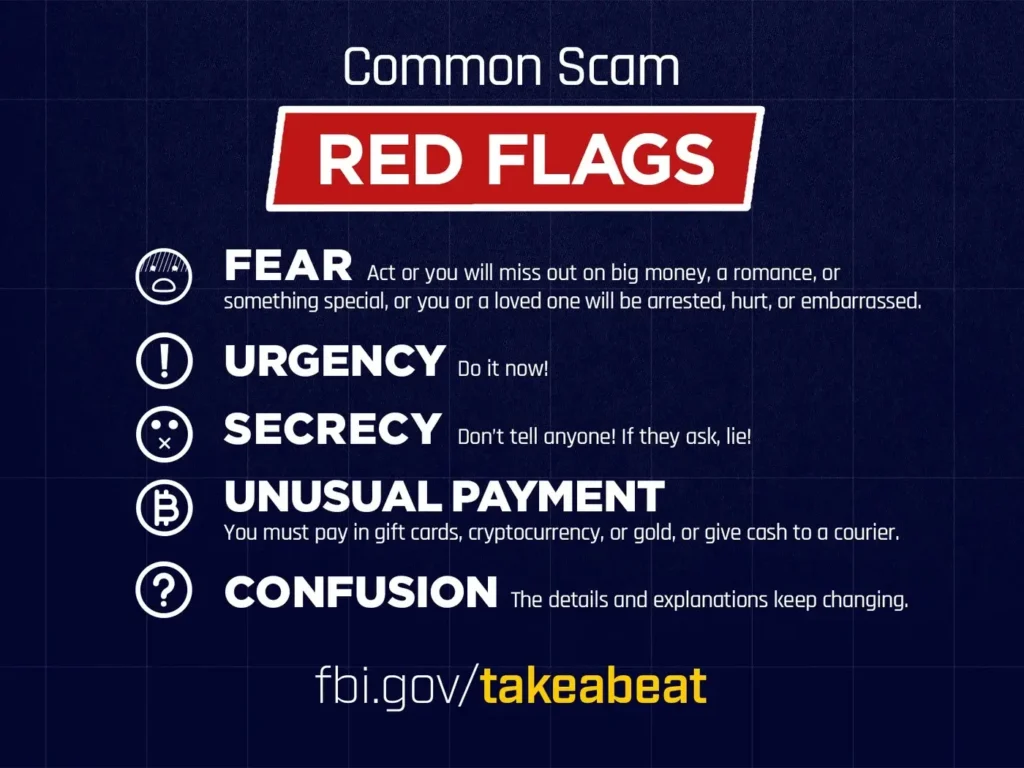 Common Scam

RED FLAGS

FEAR Act or you will miss out on big money, a romance, or something special, or you or a loved one will be arrested, hurt, or embarrassed.

URGENCY Do it now!

SECRECY Don't tell anyone! If they ask, lie!

UNUSUAL PAYMENT You must pay in gift cards, cryptocurrency, or gold, or give cash to a courier.

CONFUSION The details and explanations keep changing.

fbi.gov/takeabeat